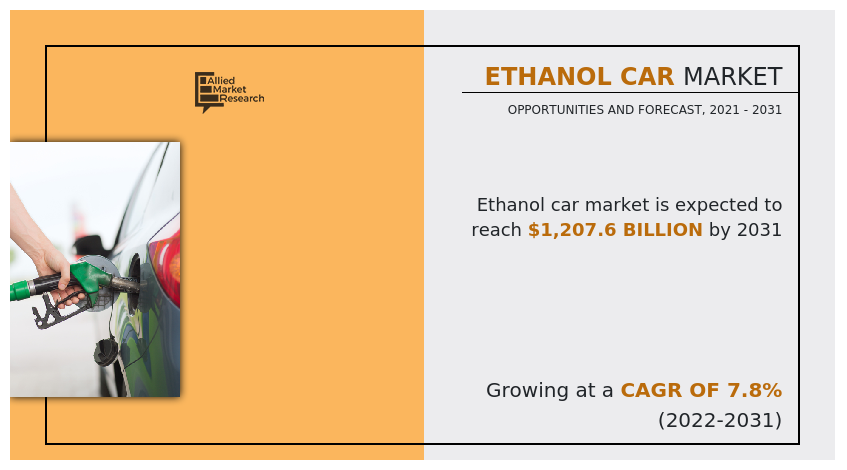 Allied Market Research

ETHANOL CAR MARKET

OPPORTUNITIES AND FORECAST, 2021 - 2031

Ethanol car market is expected to reach $1,207.6 BILLION by 2031

Growing at a CAGR OF 7.8% (2022-2031)